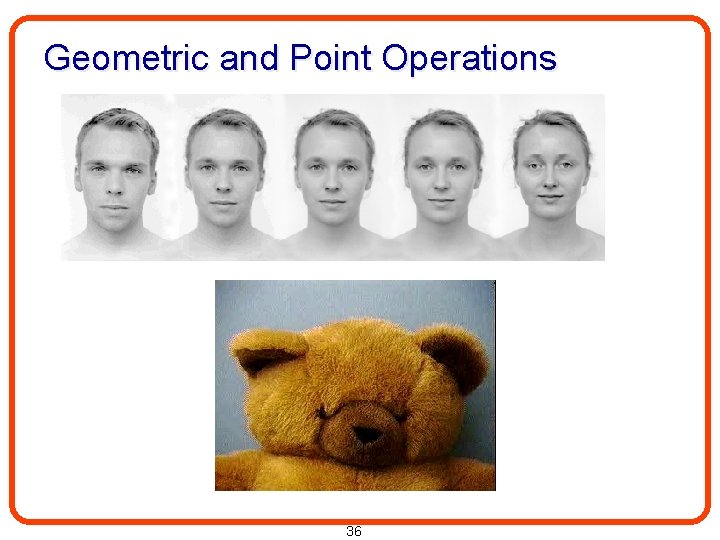 Geometric and Point Operations

36